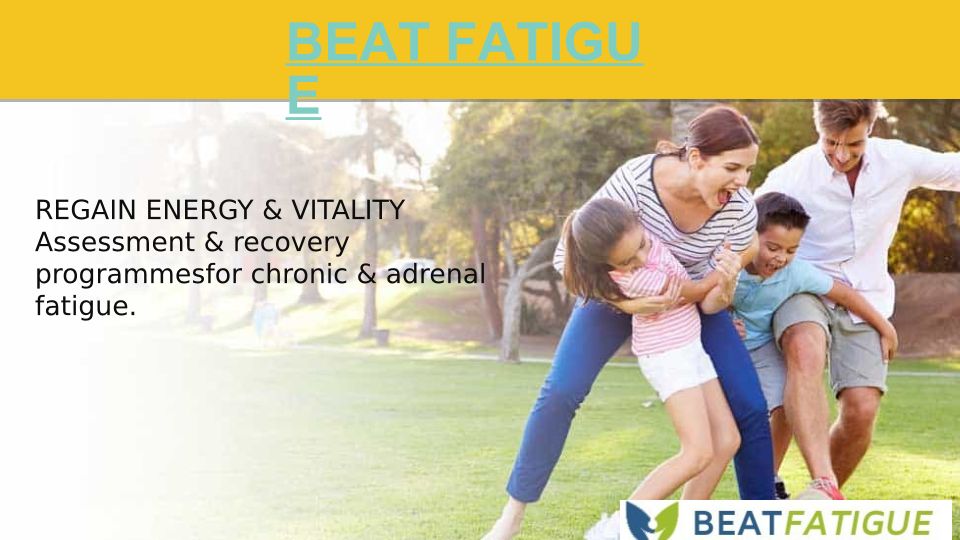 BEAT FATIGUE

REGAIN ENERGY & VITALITY
Assessment & recovery programmesfor chronic & adrenal fatigue.

BEATFATIGUE